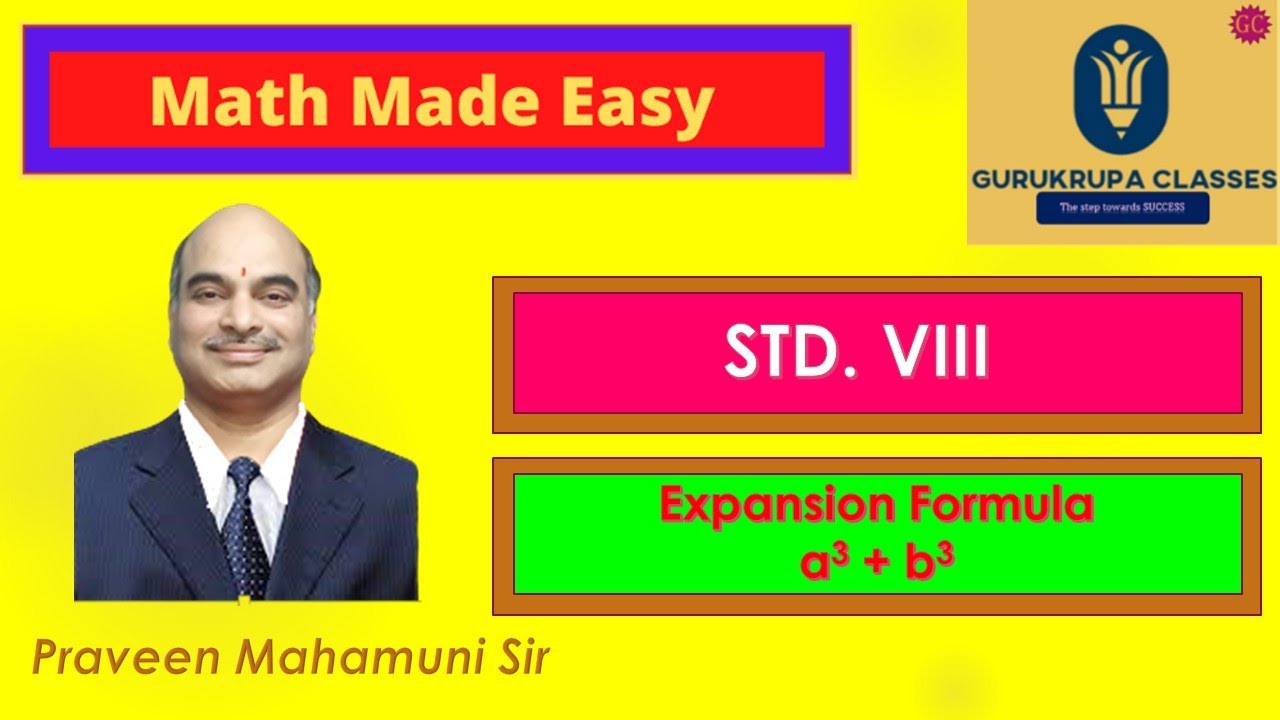 Math Made Easy

GC

GURUKRUPA CLASSES
The step towards SUCCESS

STD. VIII

Expansion Formula
$a^3 + b^3$

Praveen Mahamuni Sir